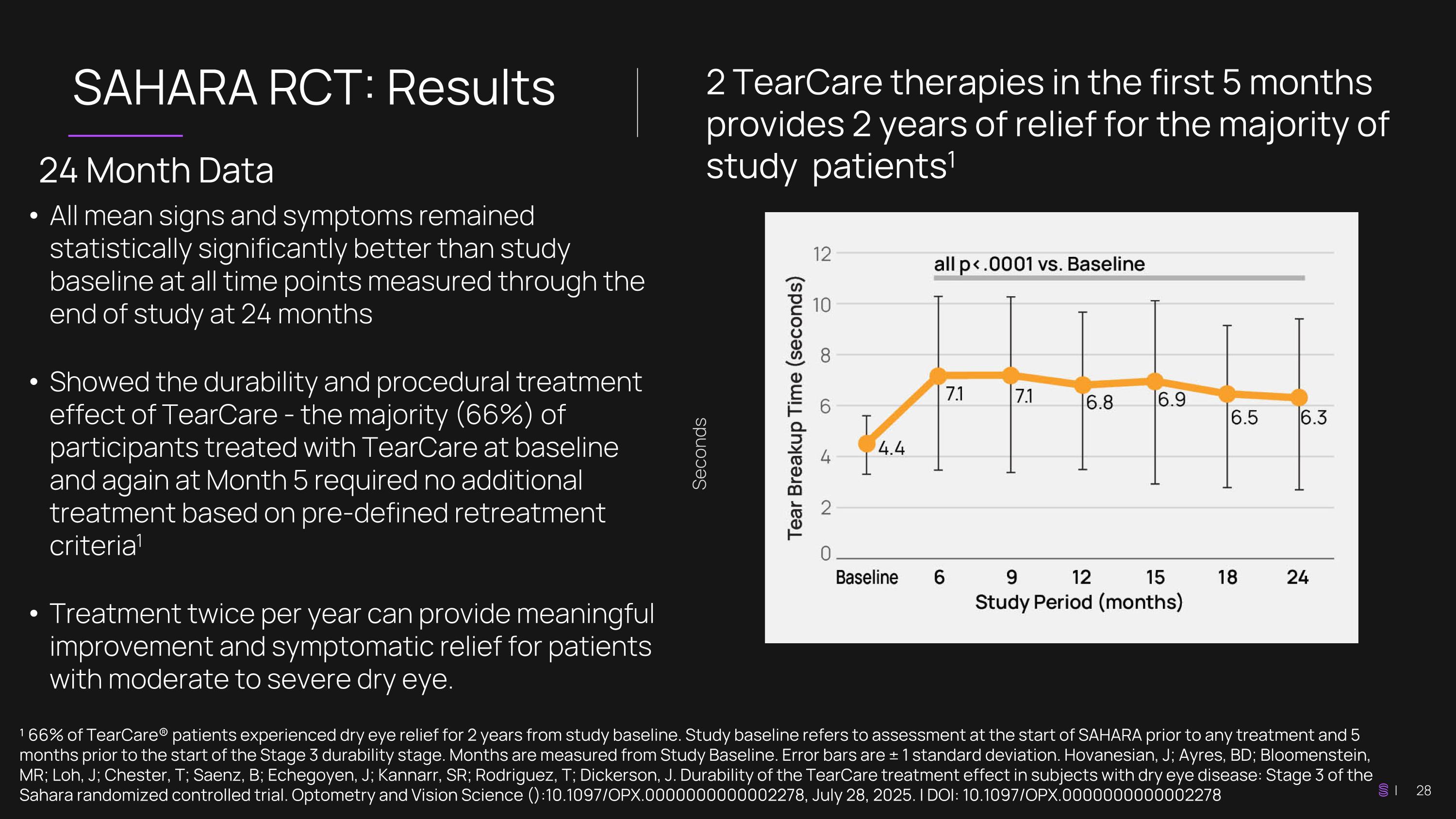 SAHARA RCT: Results

24 Month Data

• All mean signs and symptoms remained statistically significantly better than study baseline at all time points measured through the end of study at 24 months

• Showed the durability and procedural treatment effect of TearCare - the majority (66%) of participants treated with TearCare at baseline and again at Month 5 required no additional treatment based on pre-defined retreatment criteria$^1$

• Treatment twice per year can provide meaningful improvement and symptomatic relief for patients with moderate to severe dry eye.

2 TearCare therapies in the first 5 months provides 2 years of relief for the majority of study patients$^1$

Seconds

Tear Breakup Time (seconds)

12
10
8
6
4
2
0

all p<.0001 vs. Baseline

4.4
7.1
7.1
6.8
6.9
6.5
6.3

Baseline 6 9 12 15 18 24

Study Period (months)

$^1$ 66% of TearCare® patients experienced dry eye relief for 2 years from study baseline. Study baseline refers to assessment at the start of SAHARA prior to any treatment and 5 months prior to the start of the Stage 3 durability stage. Months are measured from Study Baseline. Error bars are ± 1 standard deviation. Hovanesian, J; Ayres, BD; Bloomenstein, MR; Loh, J; Chester, T; Saenz, B; Echegoyen, J; Kannarr, SR; Rodriguez, T; Dickerson, J. Durability of the TearCare treatment effect in subjects with dry eye disease: Stage 3 of the Sahara randomized controlled trial. Optometry and Vision Science ():10.1097/OPX.0000000000002278, July 28, 2025. I DOI: 10.1097/OPX.0000000000002278

I 28